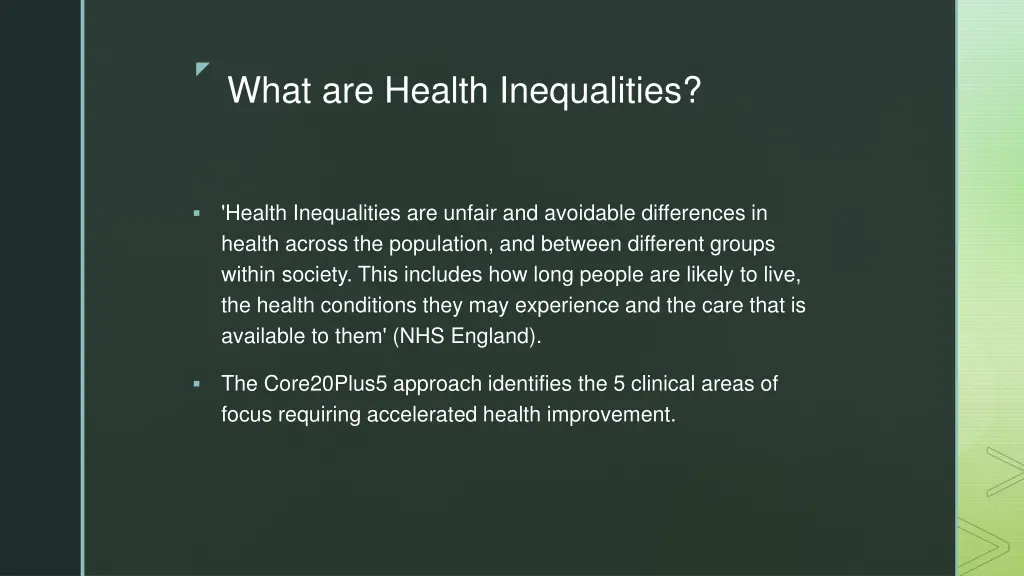 What are Health Inequalities?

▪ 'Health Inequalities are unfair and avoidable differences in health across the population, and between different groups within society. This includes how long people are likely to live, the health conditions they may experience and the care that is available to them' (NHS England).

▪ The Core20Plus5 approach identifies the 5 clinical areas of focus requiring accelerated health improvement.